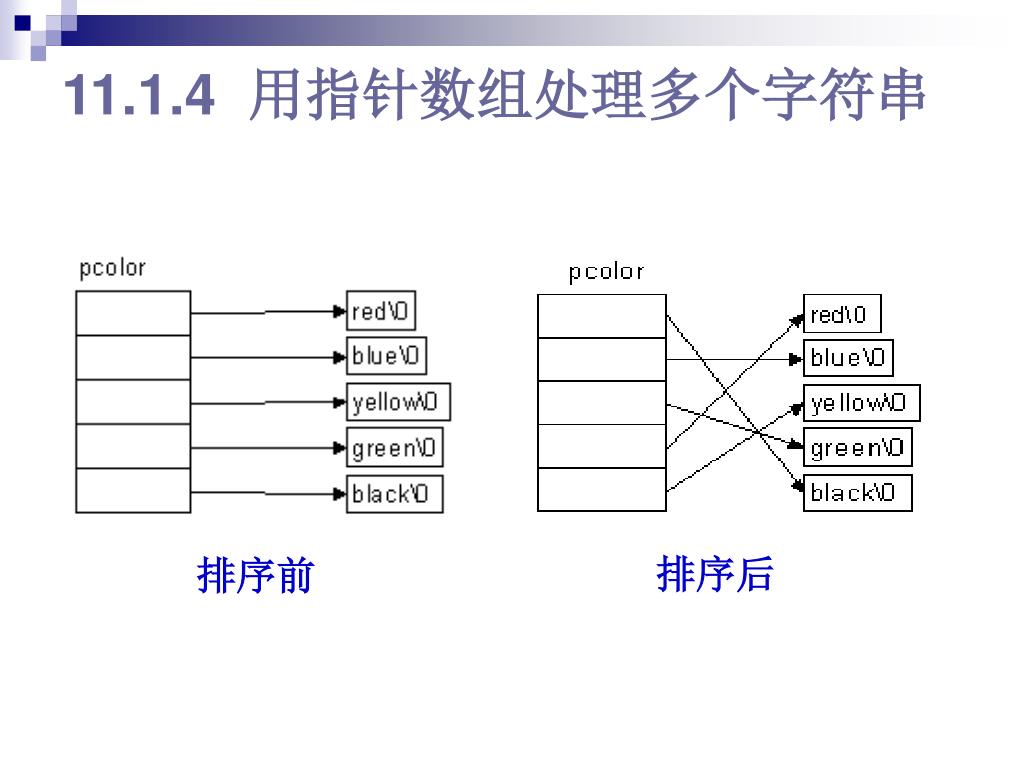 11.1.4 用指针数组处理多个字符串

pcolor

red\0

blue\0

yellow\0

green\0

black\0

排序前

pcolor

red\0

blue\0

yellow\0

green\0

black\0

排序后